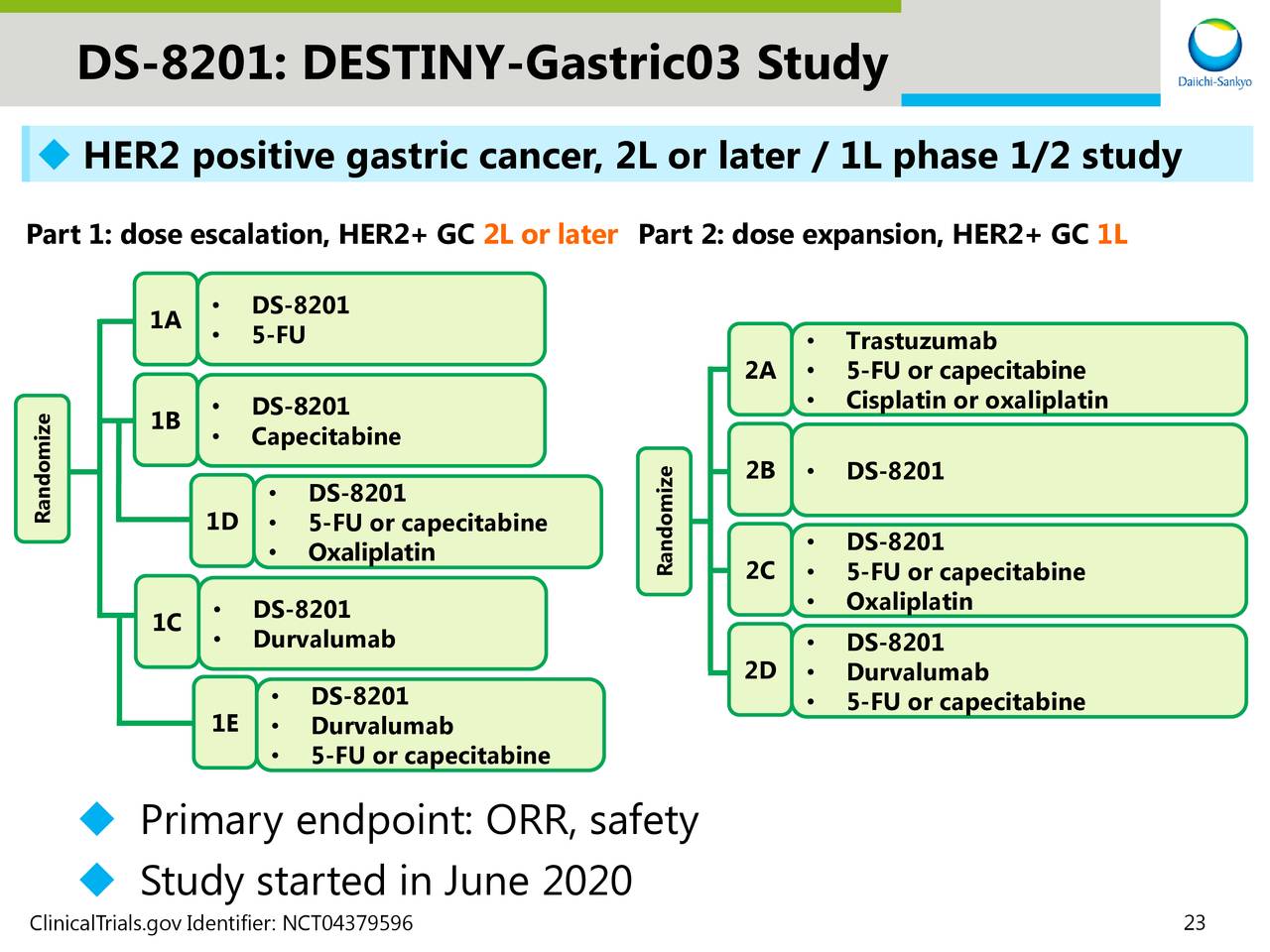 DS-8201: DESTINY-Gastric03 Study

Daiichi-Sankyo

◆ HER2 positive gastric cancer, 2L or later / 1L phase 1/2 study

Part 1: dose escalation, HER2+ GC 2L or later

Randomize

1A
• DS-8201
• 5-FU

1B
• DS-8201
• Capecitabine

1D
• DS-8201
• 5-FU or capecitabine
• Oxaliplatin

1C
• DS-8201
• Durvalumab

1E
• DS-8201
• Durvalumab
• 5-FU or capecitabine

Part 2: dose expansion, HER2+ GC 1L

Randomize

2A
• Trastuzumab
• 5-FU or capecitabine
• Cisplatin or oxaliplatin

2B
• DS-8201

2C
• DS-8201
• 5-FU or capecitabine
• Oxaliplatin

2D
• DS-8201
• Durvalumab
• 5-FU or capecitabine

◆ Primary endpoint: ORR, safety

◆ Study started in June 2020

ClinicalTrials.gov Identifier: NCT04379596

23